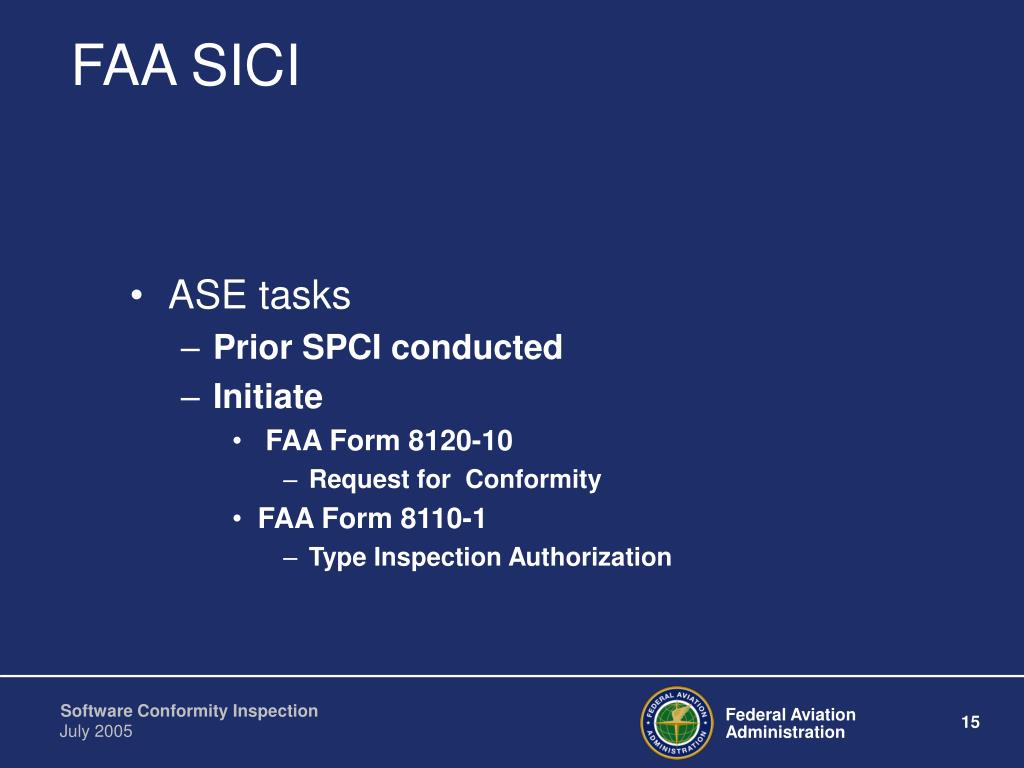 FAA SICI

• ASE tasks
– Prior SPCI conducted
– Initiate
• FAA Form 8120-10
– Request for Conformity
• FAA Form 8110-1
– Type Inspection Authorization

Software Conformity Inspection
July 2005

FEDERAL AVIATION ADMINISTRATION

Federal Aviation Administration

15